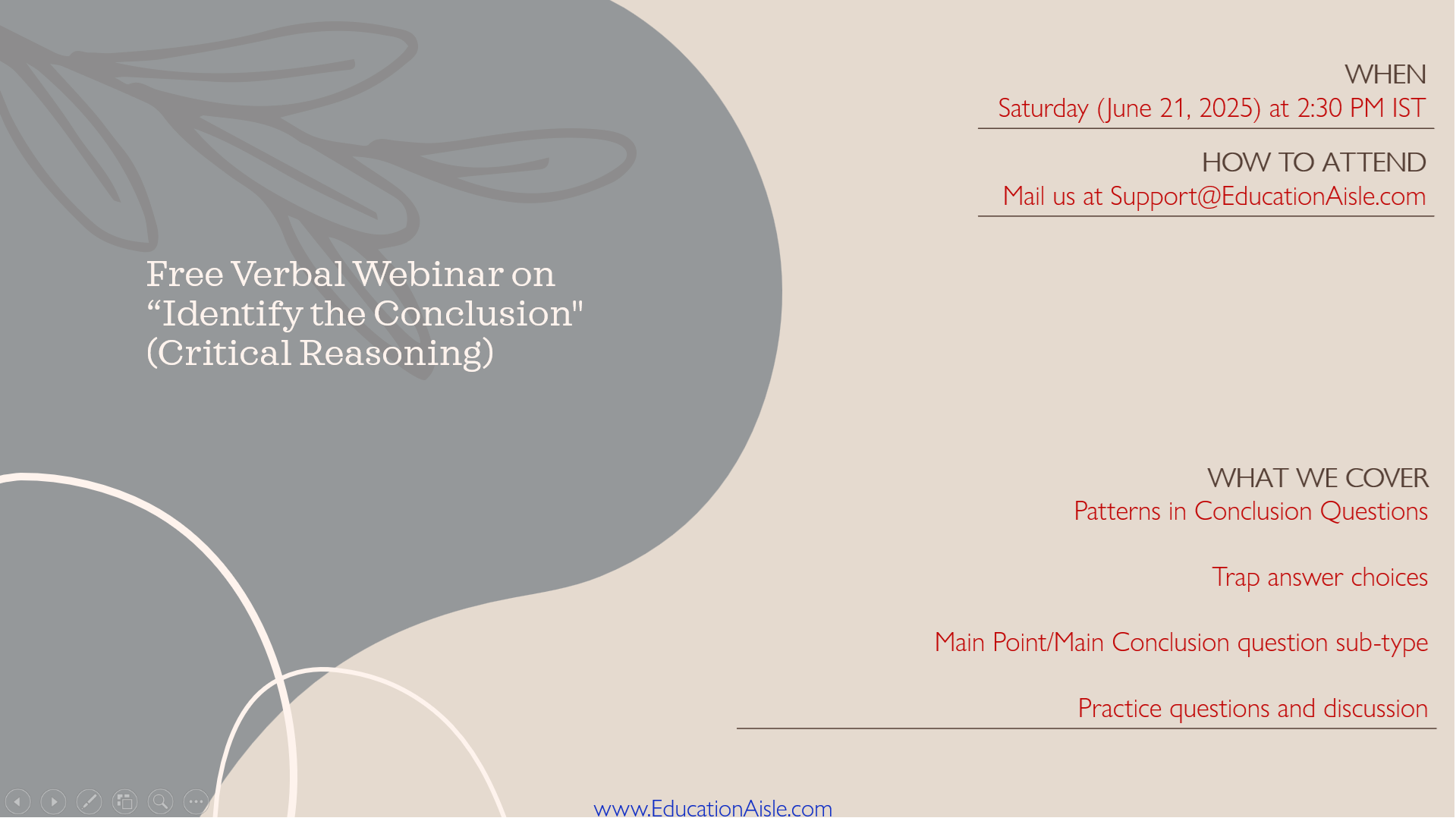 Free Verbal Webinar on
“Identify the Conclusion"
(Critical Reasoning)

WHEN
Saturday (June 21, 2025) at 2:30 PM IST

HOW TO ATTEND
Mail us at Support@EducationAisle.com

WHAT WE COVER
Patterns in Conclusion Questions

Trap answer choices

Main Point/Main Conclusion question sub-type

Practice questions and discussion

www.EducationAisle.com